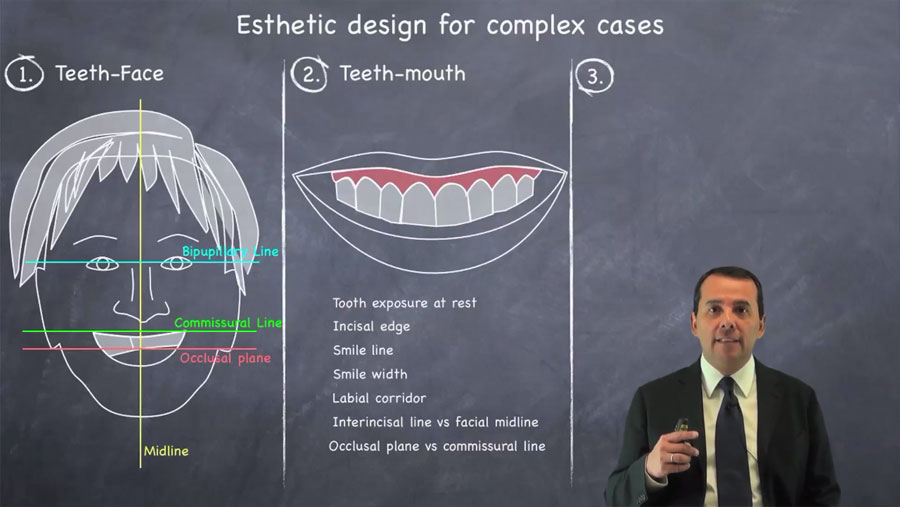 Esthetic design for complex cases

1. Teeth-Face

Bipupillary Line

Commissural Line

Occlusal plane

Midline

2. Teeth-mouth

Tooth exposure at rest
Incisal edge
Smile line
Smile width
Labial corridor
Interincisal line vs facial midline
Occlusal plane vs commissural line

3.